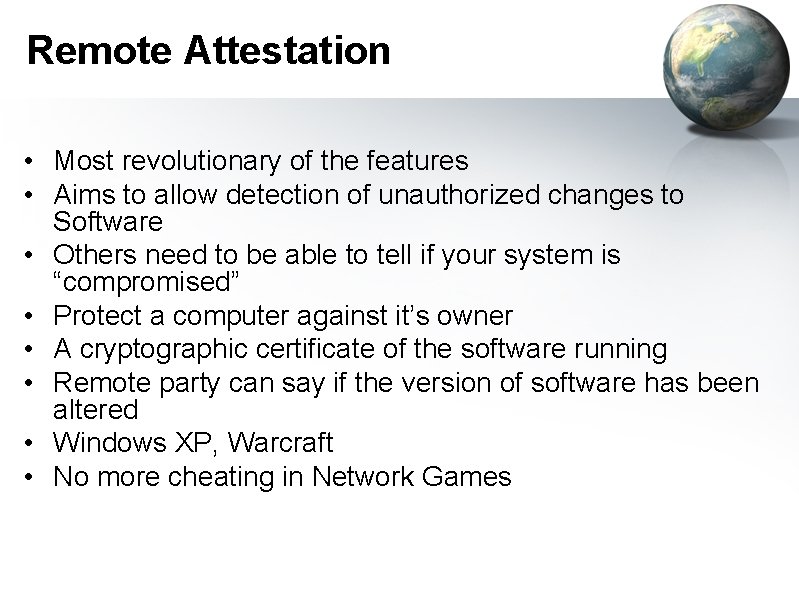 Remote Attestation

• Most revolutionary of the features
• Aims to allow detection of unauthorized changes to Software
• Others need to be able to tell if your system is “compromised”
• Protect a computer against it’s owner
• A cryptographic certificate of the software running
• Remote party can say if the version of software has been altered
• Windows XP, Warcraft
• No more cheating in Network Games